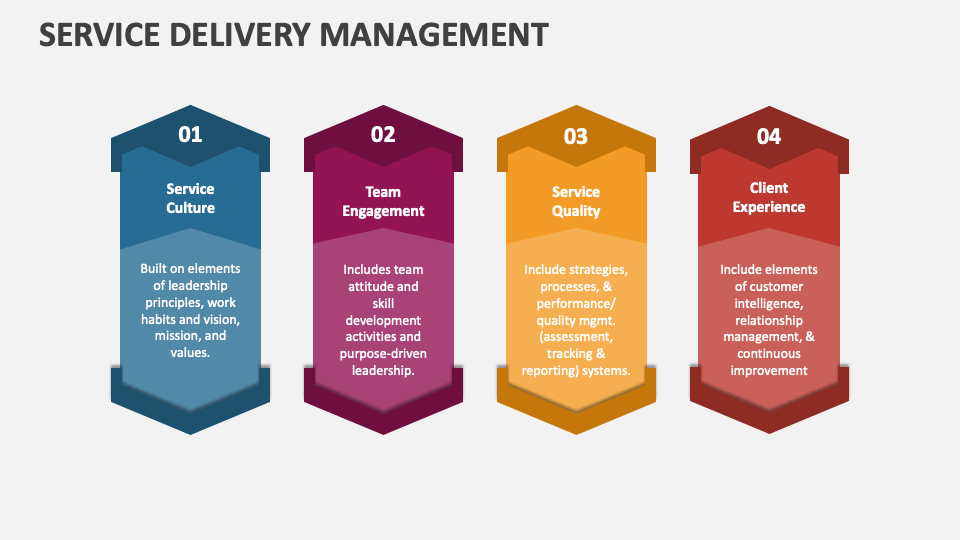 SERVICE DELIVERY MANAGEMENT

01

Service Culture

Built on elements of leadership principles, work habits and vision, mission, and values.

02

Team Engagement

Includes team attitude and skill development activities and purpose-driven leadership.

03

Service Quality

Include strategies, processes, & performance/ quality mgmt. (assessment, tracking & reporting) systems.

04

Client Experience

Include elements of customer intelligence, relationship management, & continuous improvement